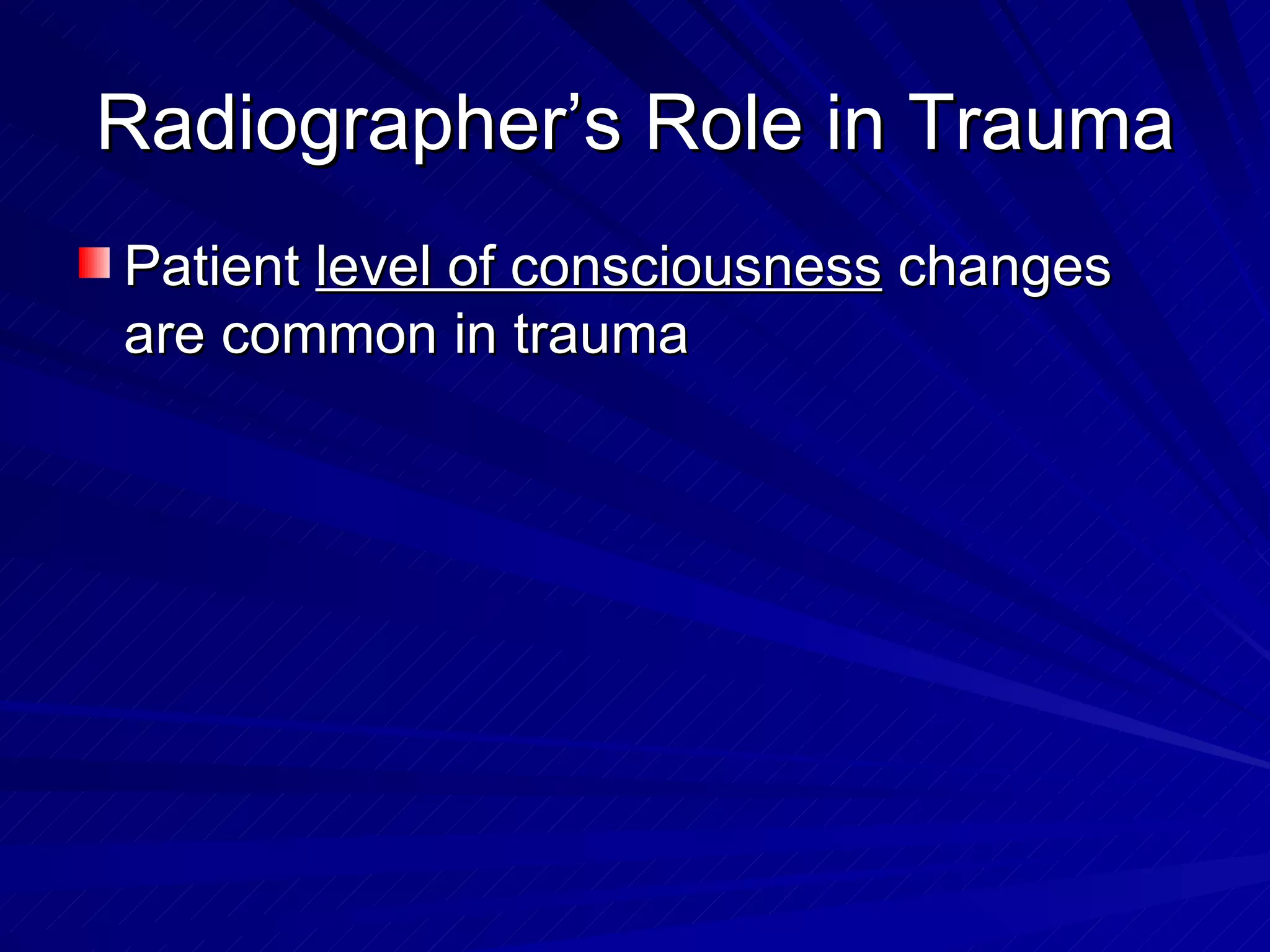 Radiographer’s Role in Trauma

Patient level of consciousness changes are common in trauma